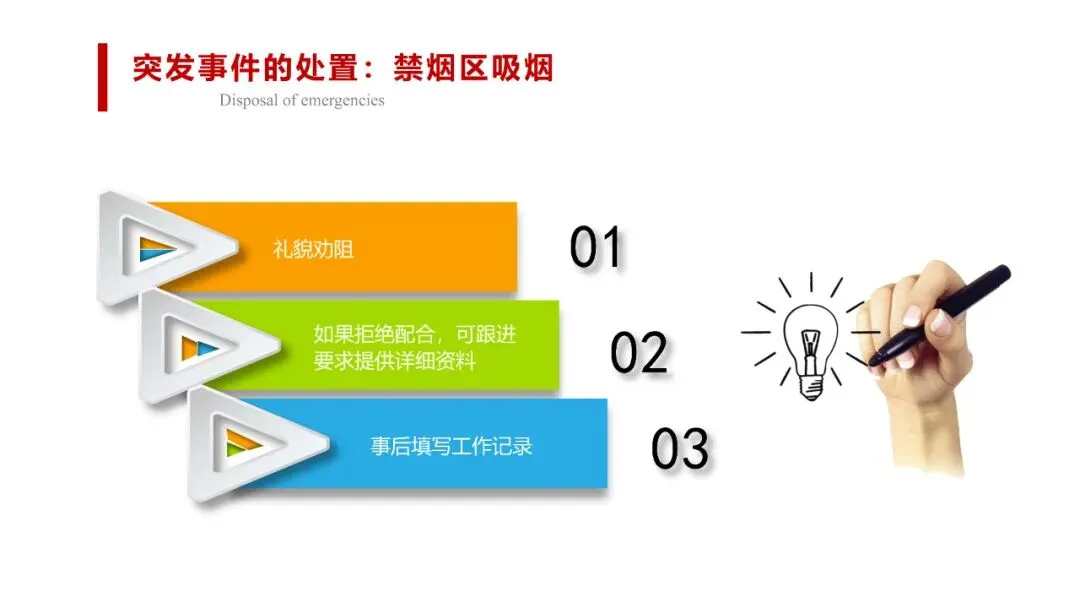 突发事件的处置：禁烟区吸烟

Disposal of emergencies

礼貌劝阻

01

如果拒绝配合，可跟进要求提供详细资料

02

事后填写工作记录

03